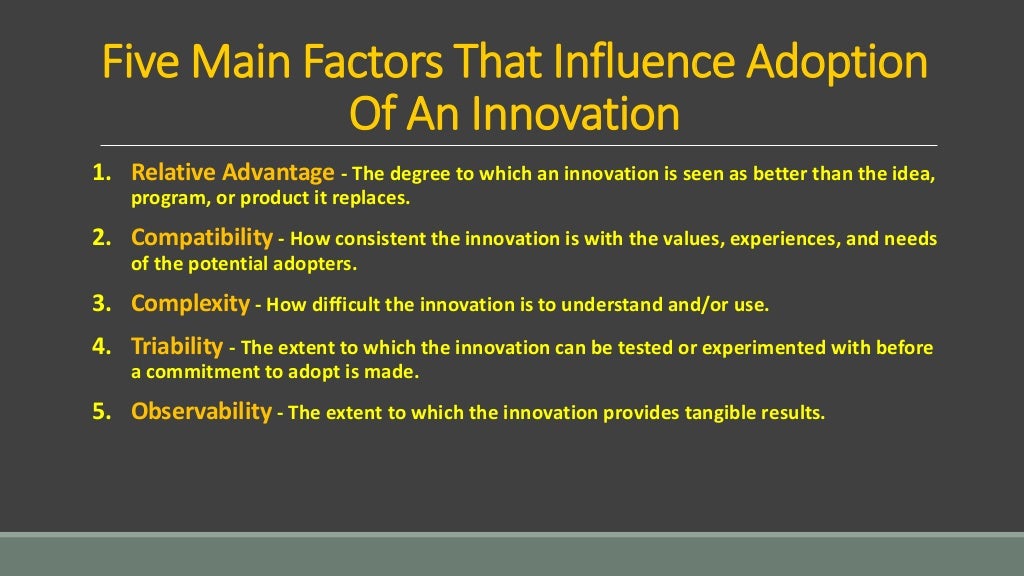 Five Main Factors That Influence Adoption Of An Innovation

1. Relative Advantage - The degree to which an innovation is seen as better than the idea, program, or product it replaces.

2. Compatibility - How consistent the innovation is with the values, experiences, and needs of the potential adopters.

3. Complexity - How difficult the innovation is to understand and/or use.

4. Triability - The extent to which the innovation can be tested or experimented with before a commitment to adopt is made.

5. Observability - The extent to which the innovation provides tangible results.